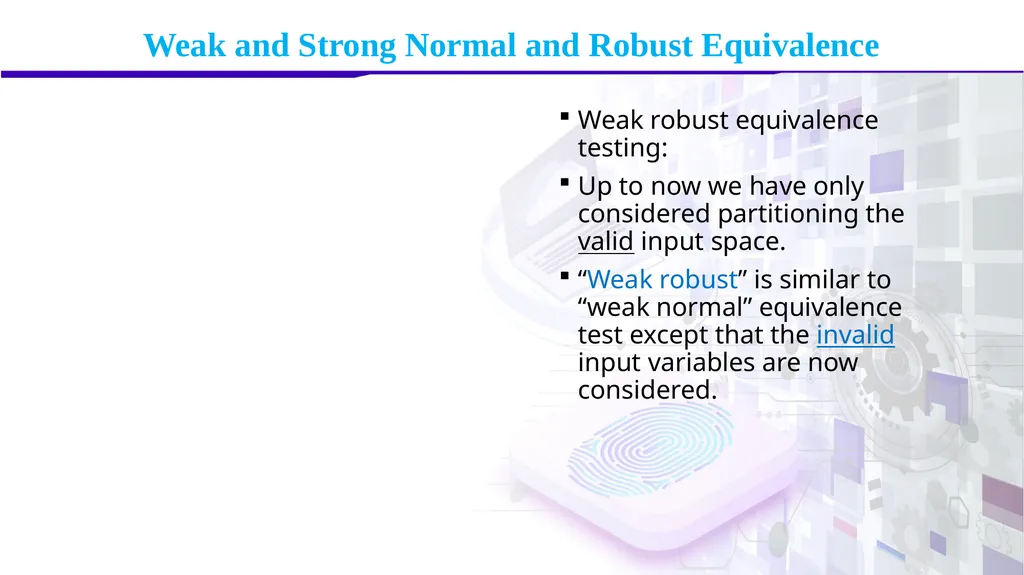 Weak and Strong Normal and Robust Equivalence

▪ Weak robust equivalence testing:

▪ Up to now we have only considered partitioning the valid input space.

▪ “Weak robust” is similar to “weak normal” equivalence test except that the invalid input variables are now considered.